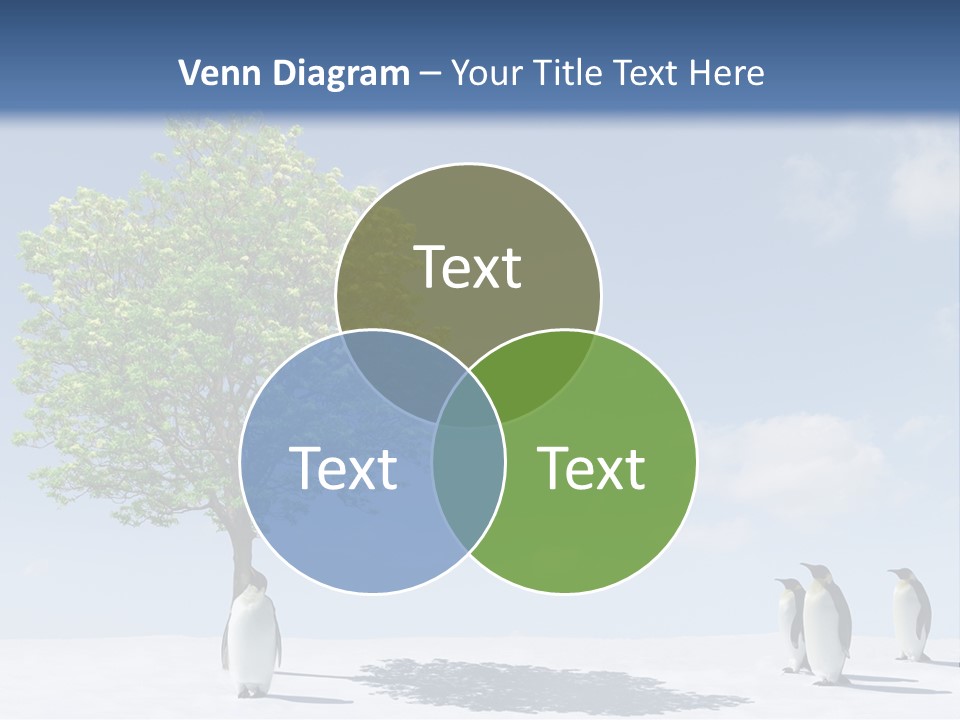 Venn Diagram – Your Title Text Here

Text

Text

Text